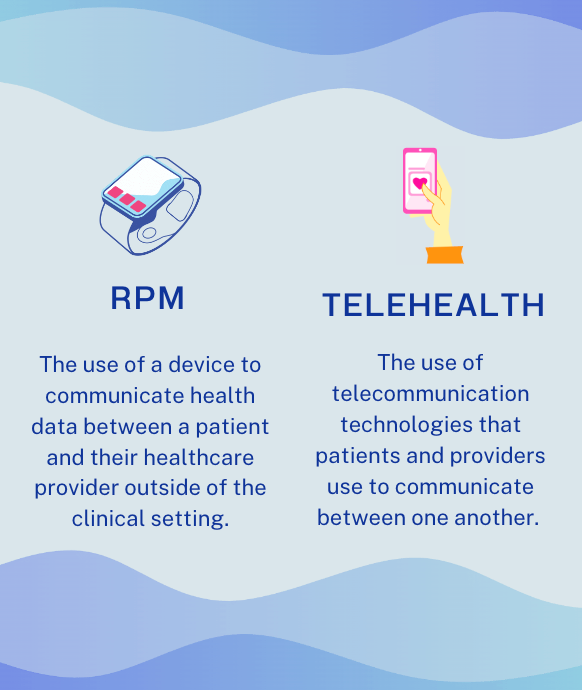 RPM

The use of a device to communicate health data between a patient and their healthcare provider outside of the clinical setting.

TELEHEALTH

The use of telecommunication technologies that patients and providers use to communicate between one another.